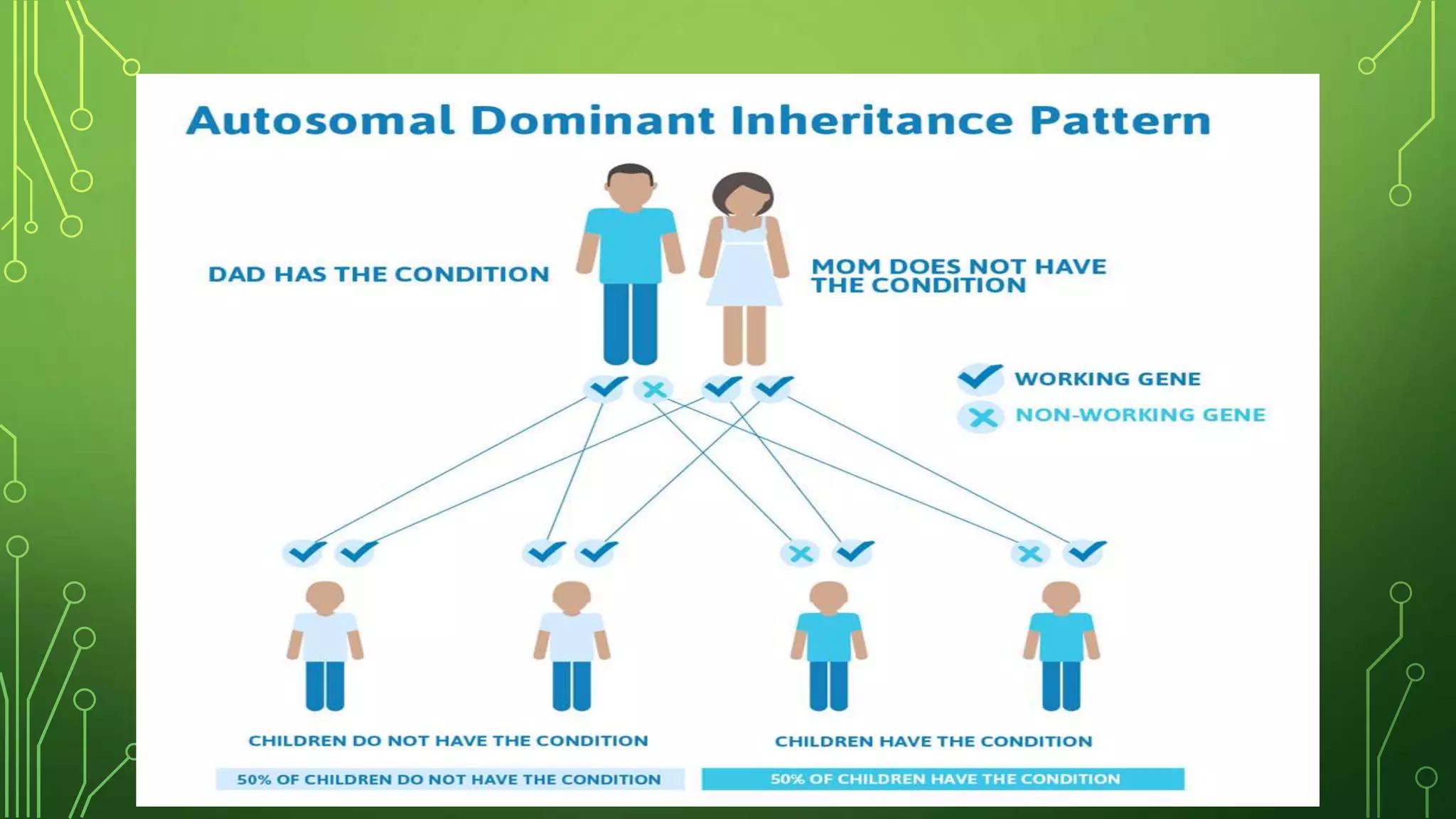 Autosomal Dominant Inheritance Pattern

DAD HAS THE CONDITION

MOM DOES NOT HAVE THE CONDITION

WORKING GENE

NON-WORKING GENE

CHILDREN DO NOT HAVE THE CONDITION

CHILDREN HAVE THE CONDITION

50% OF CHILDREN DO NOT HAVE THE CONDITION

50% OF CHILDREN HAVE THE CONDITION